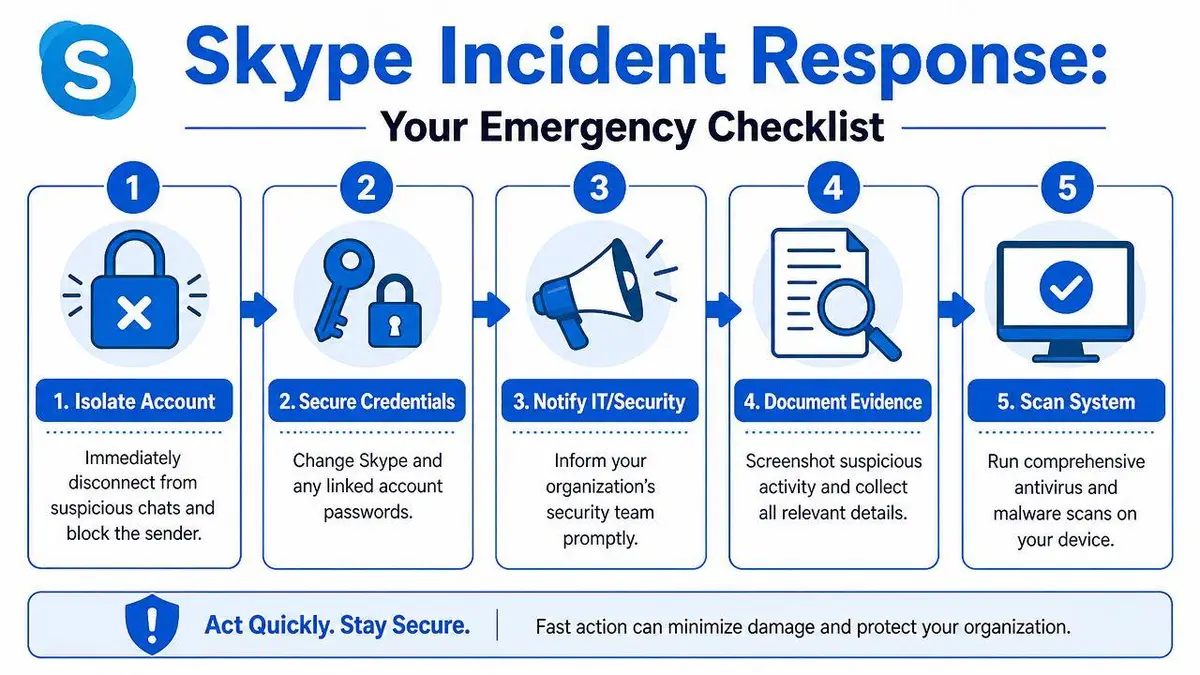 S

Skype Incident Response:

Your Emergency Checklist

1

1. Isolate Account

Immediately disconnect from suspicious chats and block the sender.

2

2. Secure Credentials

Change Skype and any linked account passwords.

3

3. Notify IT/Security

Inform your organization's security team promptly.

4

4. Document Evidence

Screenshot suspicious activity and collect all relevant details.

5

5. Scan System

Run comprehensive antivirus and malware scans on your device.

!

Act Quickly. Stay Secure.

Fast action can minimize damage and protect your organization.